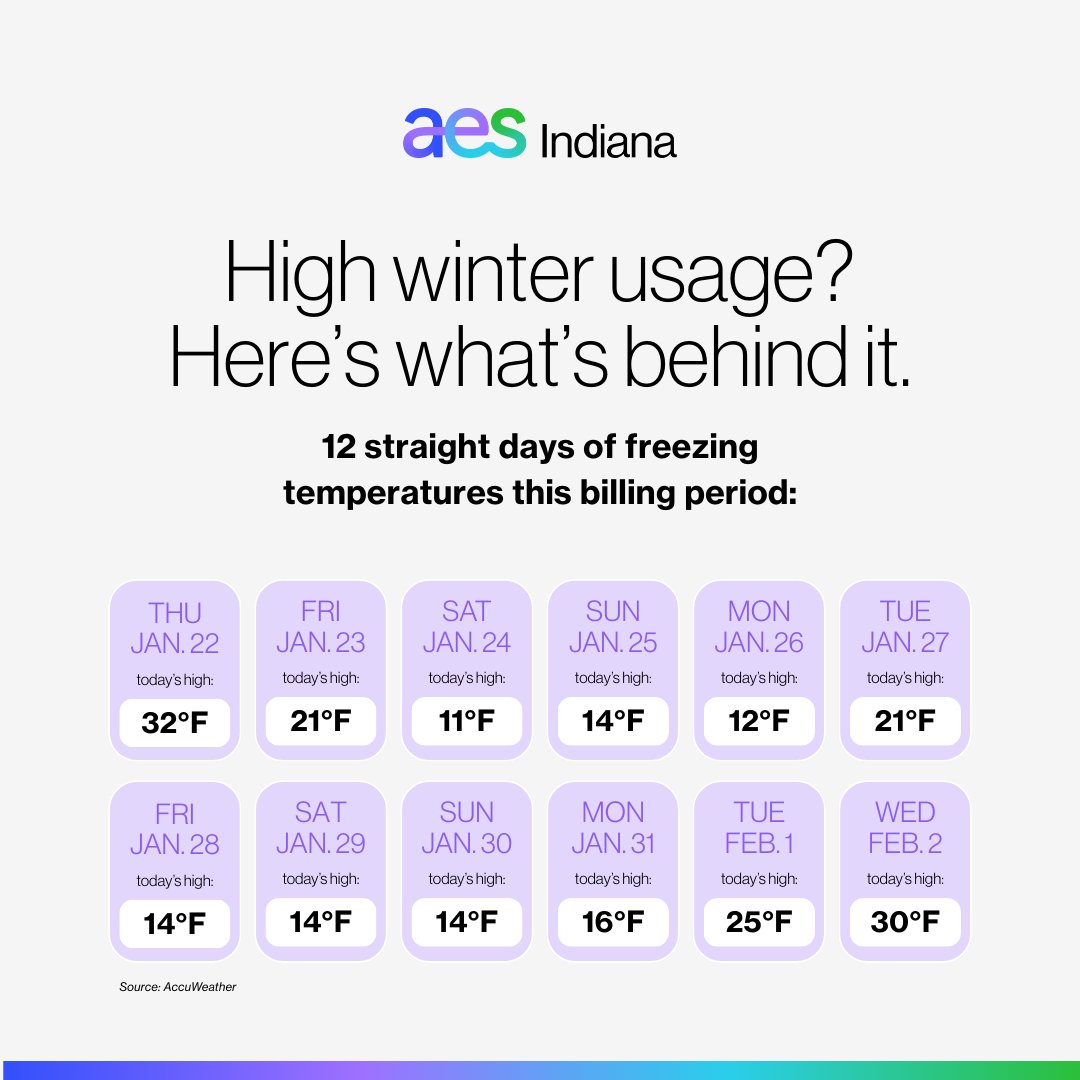 aes Indiana

High winter usage? Here's what's behind it.

12 straight days of freezing temperatures this billing period:

THU JAN. 22 today's high: 32°F

FRI JAN. 23 today's high: 21°F

SAT JAN. 24 today's high: 11°F

SUN JAN. 25 today's high: 14°F

MON JAN. 26 today's high: 12°F

TUE JAN. 27 today's high: 21°F

FRI JAN. 28 today's high: 14°F

SAT JAN. 29 today's high: 14°F

SUN JAN. 30 today's high: 14°F

MON JAN. 31 today's high: 16°F

TUE FEB. 1 today's high: 25°F

WED FEB. 2 today's high: 30°F

Source: AccuWeather